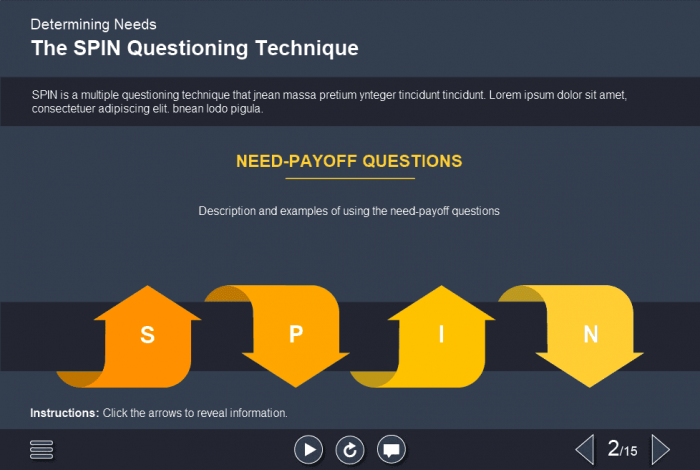 Determining Needs
The SPIN Questioning Technique

SPIN is a multiple questioning technique that jnean massa pretium ynteger tincidunt tincidunt. Lorem ipsum dolor sit amet, consectetuer adipiscing elit. bnean lodo pigula.

NEED-PAYOFF QUESTIONS

Description and examples of using the need-payoff questions

S P I N

Instructions: Click the arrows to reveal information.

2/15